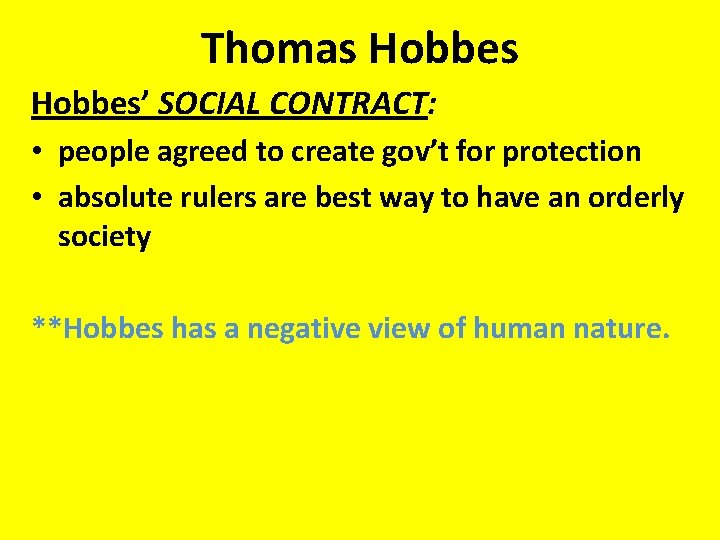 Thomas Hobbes

Hobbes' SOCIAL CONTRACT:

• people agreed to create gov't for protection
• absolute rulers are best way to have an orderly society

**Hobbes has a negative view of human nature.